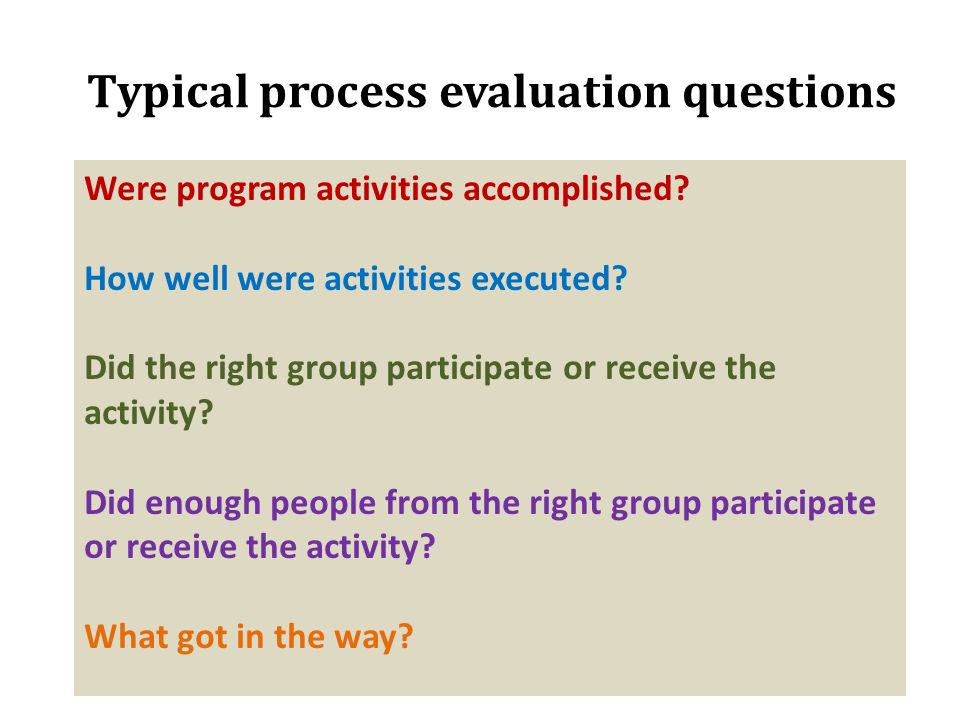 Typical process evaluation questions

Were program activities accomplished?

How well were activities executed?

Did the right group participate or receive the activity?

Did enough people from the right group participate or receive the activity?

What got in the way?